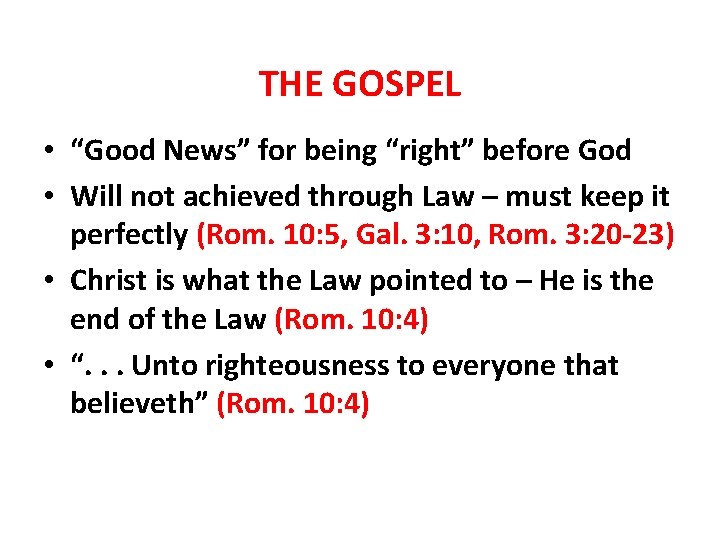 THE GOSPEL

• “Good News” for being “right” before God
• Will not achieved through Law – must keep it perfectly (Rom. 10:5, Gal. 3:10, Rom. 3:20-23)
• Christ is what the Law pointed to – He is the end of the Law (Rom. 10:4)
• “. . . Unto righteousness to everyone that believeth” (Rom. 10:4)